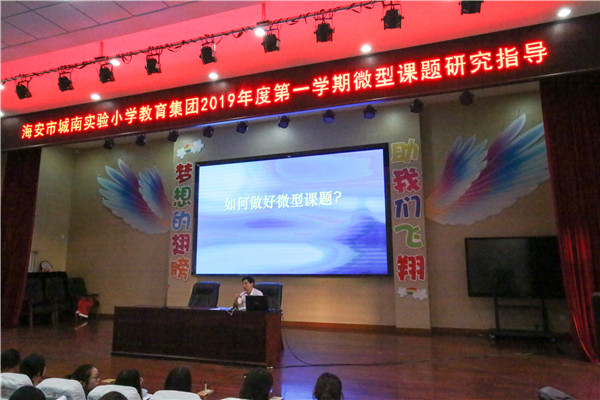 海安市城南实验小学教育集团2019年度第一学期微型课题研究指导

梦想的翅膀

如何做好微型课题?

助我们飞翔